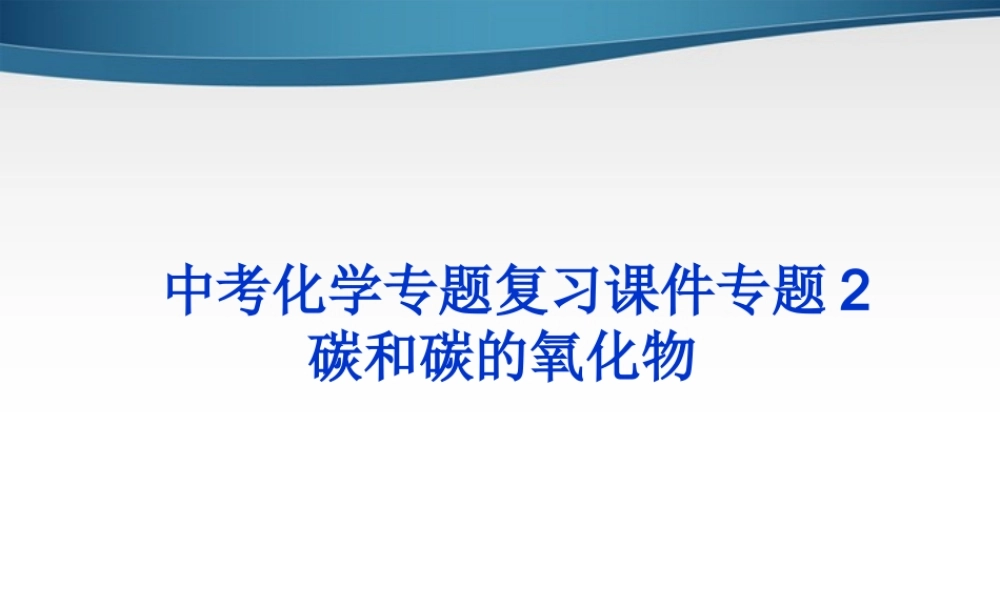 中考化学专题复习课件专题 2 碳和碳的氧化物